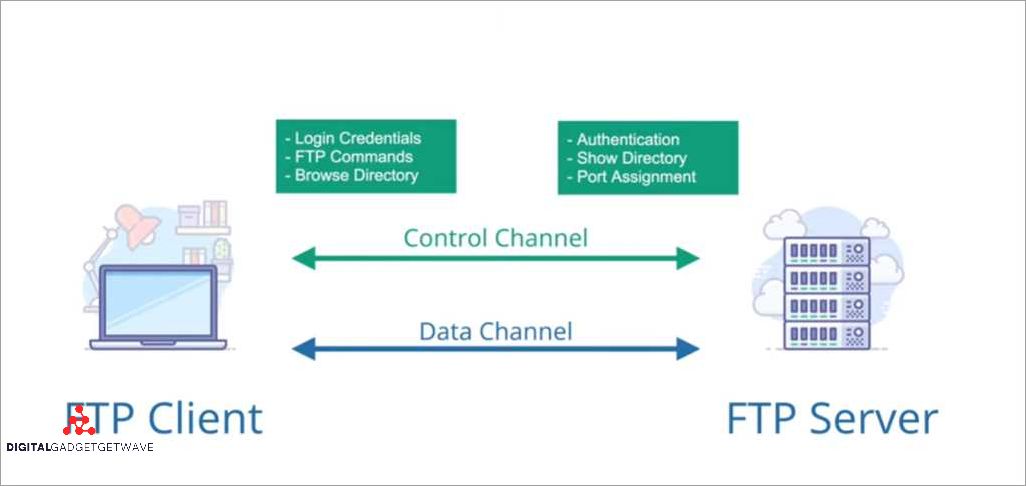 - Login Credentials
- FTP Commands
- Browse Directory

- Authentication
- Show Directory
- Port Assignment

Control Channel

Data Channel

FTP Client

FTP Server

DIGITALGADGETGETWAVE